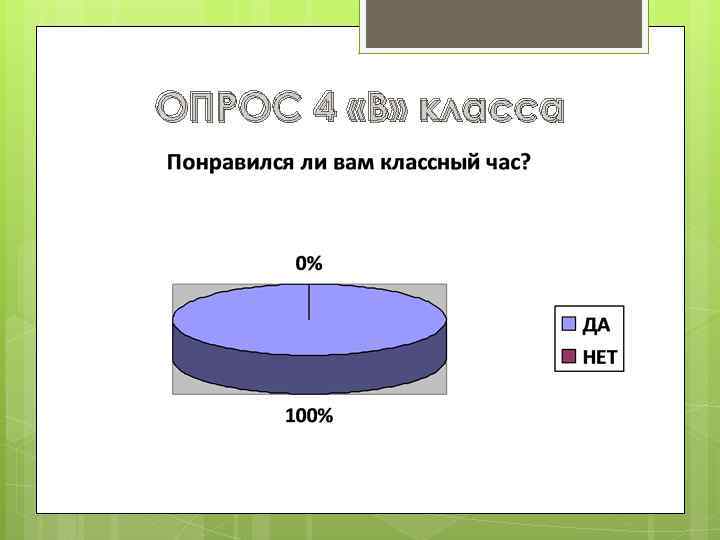 ОПРОС 4 «В» класса

Понравился ли вам классный час?

0%

100%

ДА
НЕТ